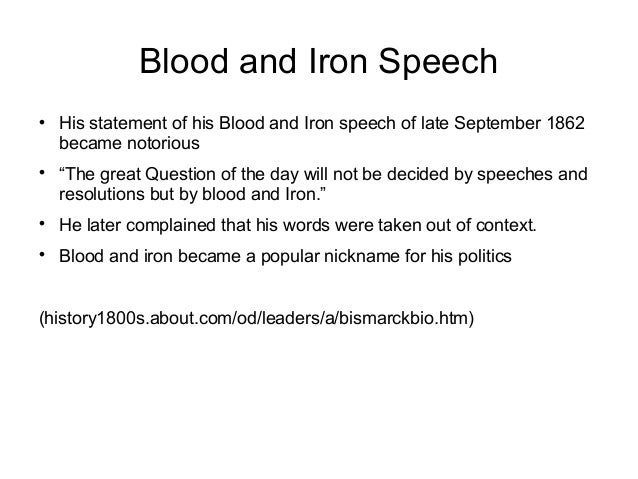 Blood and Iron Speech

• His statement of his Blood and Iron speech of late September 1862 became notorious

• “The great Question of the day will not be decided by speeches and resolutions but by blood and Iron.”

• He later complained that his words were taken out of context.

• Blood and iron became a popular nickname for his politics

(history1800s.about.com/od/leaders/a/bismarckbio.htm)